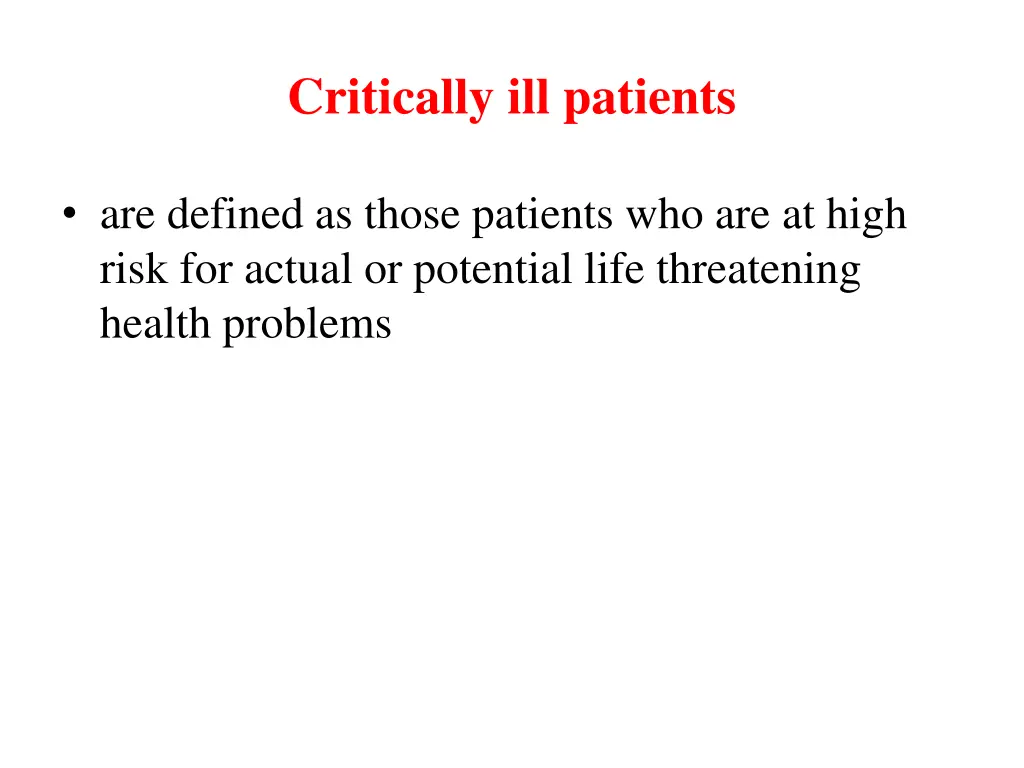 Critically ill patients

• are defined as those patients who are at high risk for actual or potential life threatening health problems